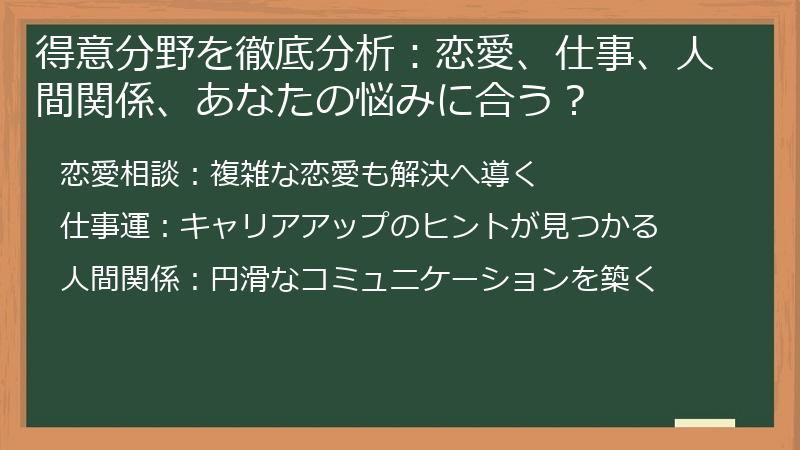 得意分野を徹底分析：恋愛、仕事、人間関係、あなたの悩みに合う？

恋愛相談：複雑な恋愛も解決へ導く

仕事運：キャリアアップのヒントが見つかる

人間関係：円滑なコミュニケーションを築く